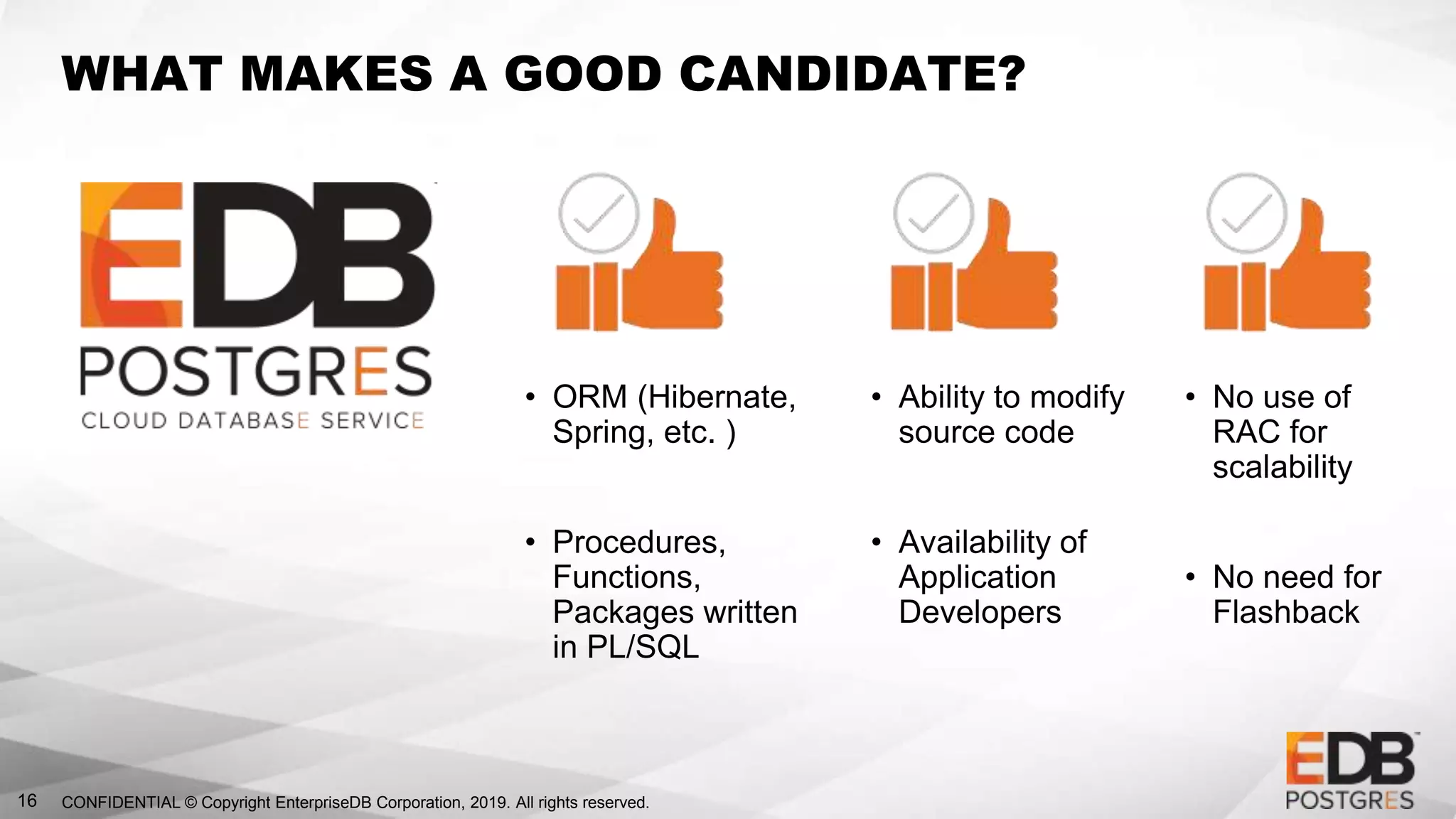 WHAT MAKES A GOOD CANDIDATE?

EDB
POSTGRES
CLOUD DATABASE SERVICE

• ORM (Hibernate, Spring, etc. )

• Procedures, Functions, Packages written in PL/SQL

• Ability to modify source code

• Availability of Application Developers

• No use of RAC for scalability

• No need for Flashback

16 CONFIDENTIAL © Copyright EnterpriseDB Corporation, 2019. All rights reserved.

EDB
POSTGRES